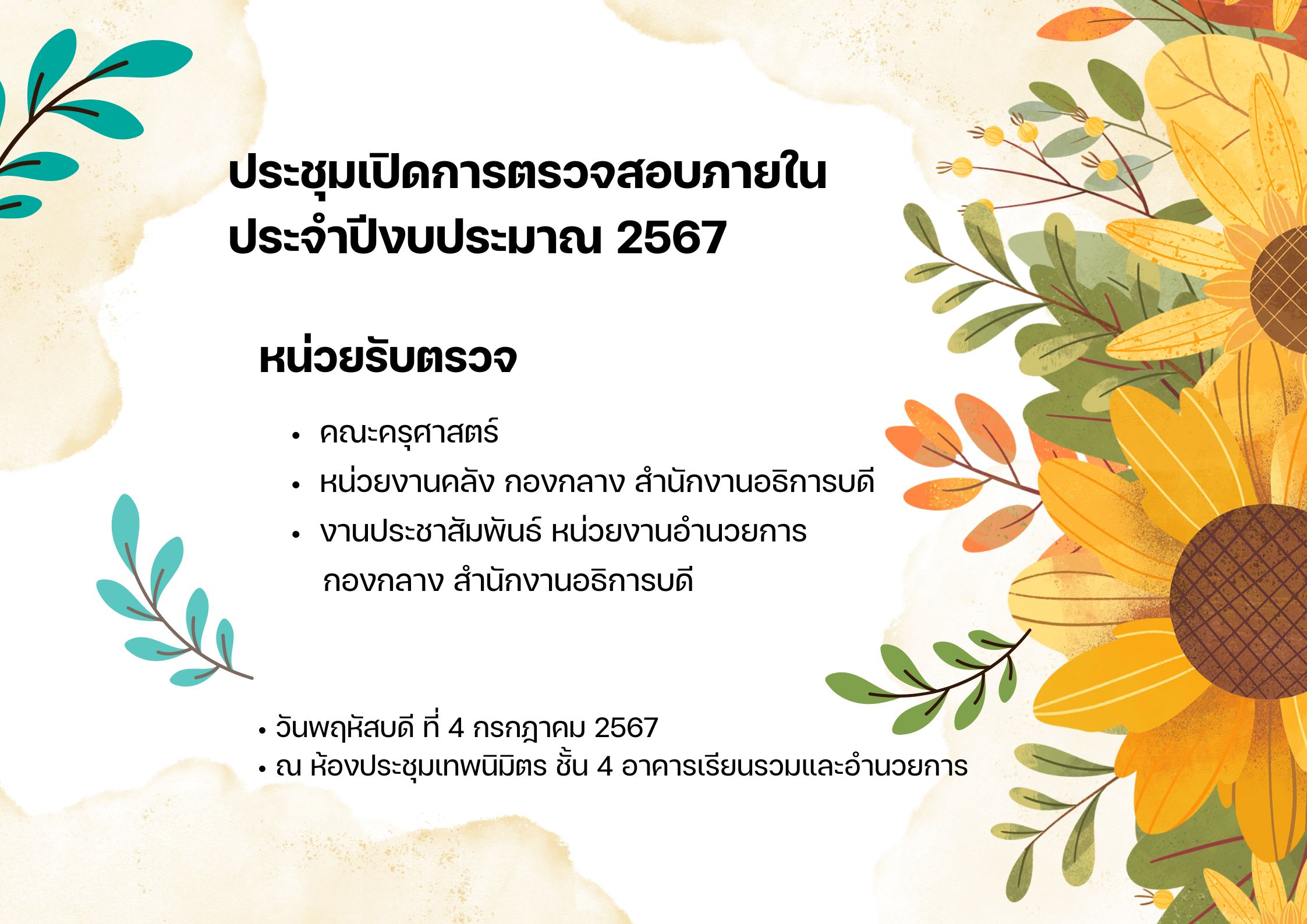 ประชุมเปิดการตรวจสอบภายใน ประจำปีงบประมาณ 2567

หน่วยรับตรวจ

• คณะครุศาสตร์
• หน่วยงานคลัง กองกลาง สำนักงานอธิการบดี
• งานประชาสัมพันธ์ หน่วยงานอำนวยการ กองกลาง สำนักงานอธิการบดี

• วันพฤหัสบดี ที่ 4 กรกฎาคม 2567
• ณ ห้องประชุมเทพนิมิตร ชั้น 4 อาคารเรียนรวมและอำนวยการ